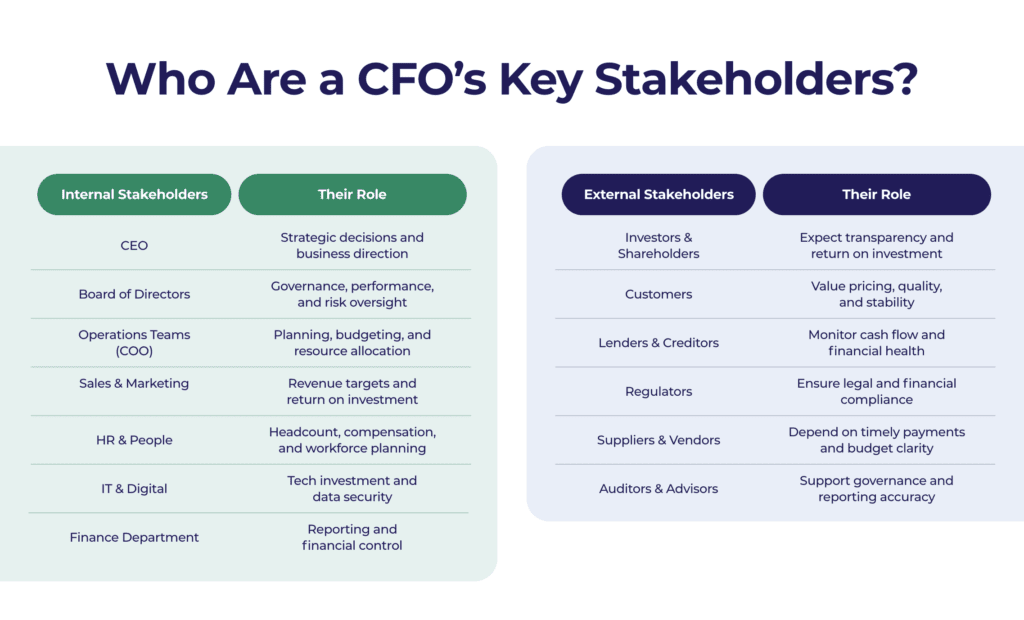 Who Are a CFO's Key Stakeholders?

| Internal Stakeholders | Their Role |
|---|---|
| CEO | Strategic decisions and business direction |
| Board of Directors | Governance, performance, and risk oversight |
| Operations Teams (COO) | Planning, budgeting, and resource allocation |
| Sales & Marketing | Revenue targets and return on investment |
| HR & People | Headcount, compensation, and workforce planning |
| IT & Digital | Tech investment and data security |
| Finance Department | Reporting and financial control |

| External Stakeholders | Their Role |
|---|---|
| Investors & Shareholders | Expect transparency and return on investment |
| Customers | Value pricing, quality, and stability |
| Lenders & Creditors | Monitor cash flow and financial health |
| Regulators | Ensure legal and financial compliance |
| Suppliers & Vendors | Depend on timely payments and budget clarity |
| Auditors & Advisors | Support governance and reporting accuracy |